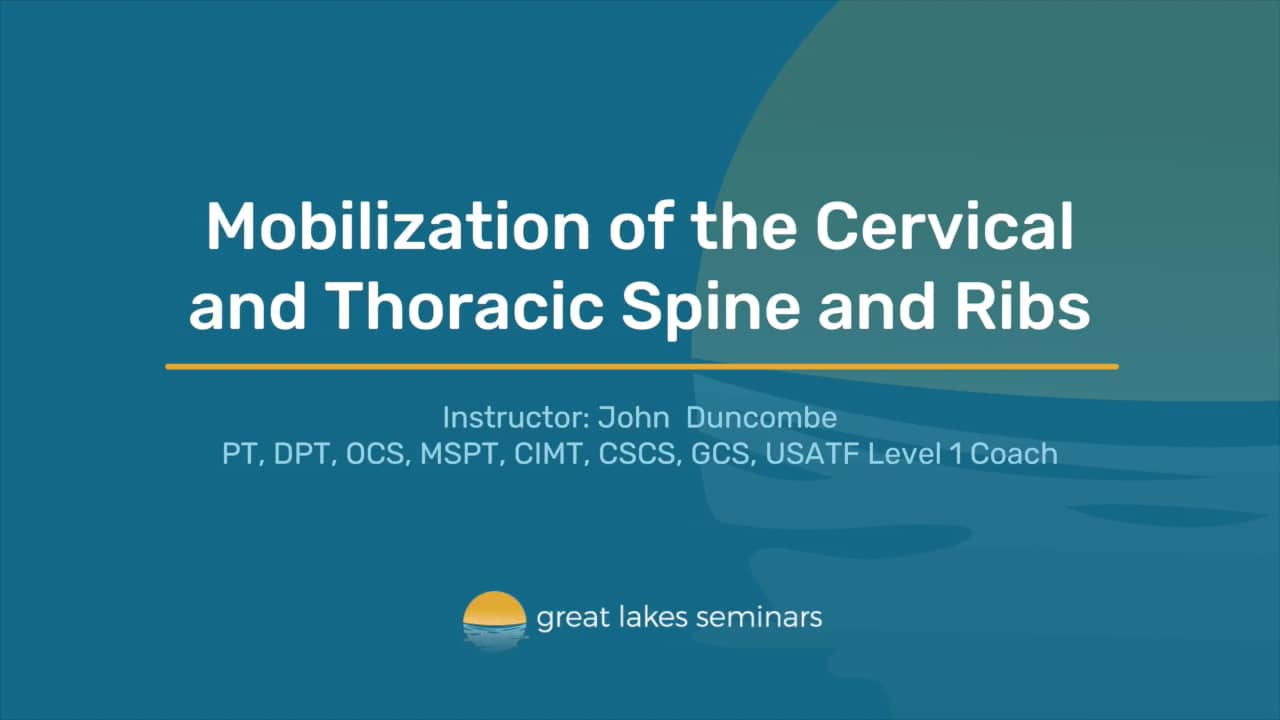 Mobilization of the Cervical and Thoracic Spine and Ribs

Instructor: John Duncombe
PT, DPT, OCS, MSPT, CIMT, CSCS, GCS, USATF Level 1 Coach

great lakes seminars